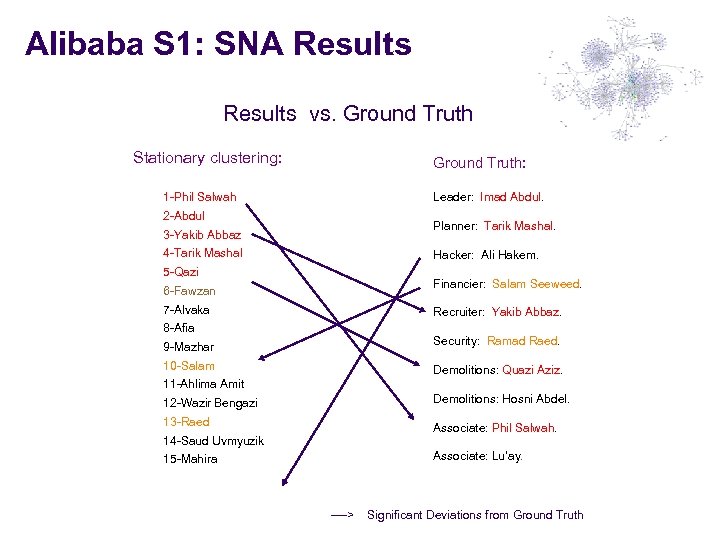 Alibaba S1: SNA Results

Results vs. Ground Truth

Stationary clustering:

1-Phil Salwah
2-Abdul
3-Yakib Abbaz
4-Tarik Mashal
5-Qazi
6-Fawzan
7-Alvaka
8-Afia
9-Mazhar
10-Salam
11-Ahlima Amit
12-Wazir Bengazi
13-Raed
14-Saud Uvmyuzik
15-Mahira

Ground Truth:

Leader: Imad Abdul.
Planner: Tarik Mashal.
Hacker: Ali Hakem.
Financier: Salam Seeweed.
Recruiter: Yakib Abbaz.
Security: Ramad Raed.
Demolitions: Quazi Aziz.
Demolitions: Hosni Abdel.
Associate: Phil Salwah.
Associate: Lu'ay.

—> Significant Deviations from Ground Truth